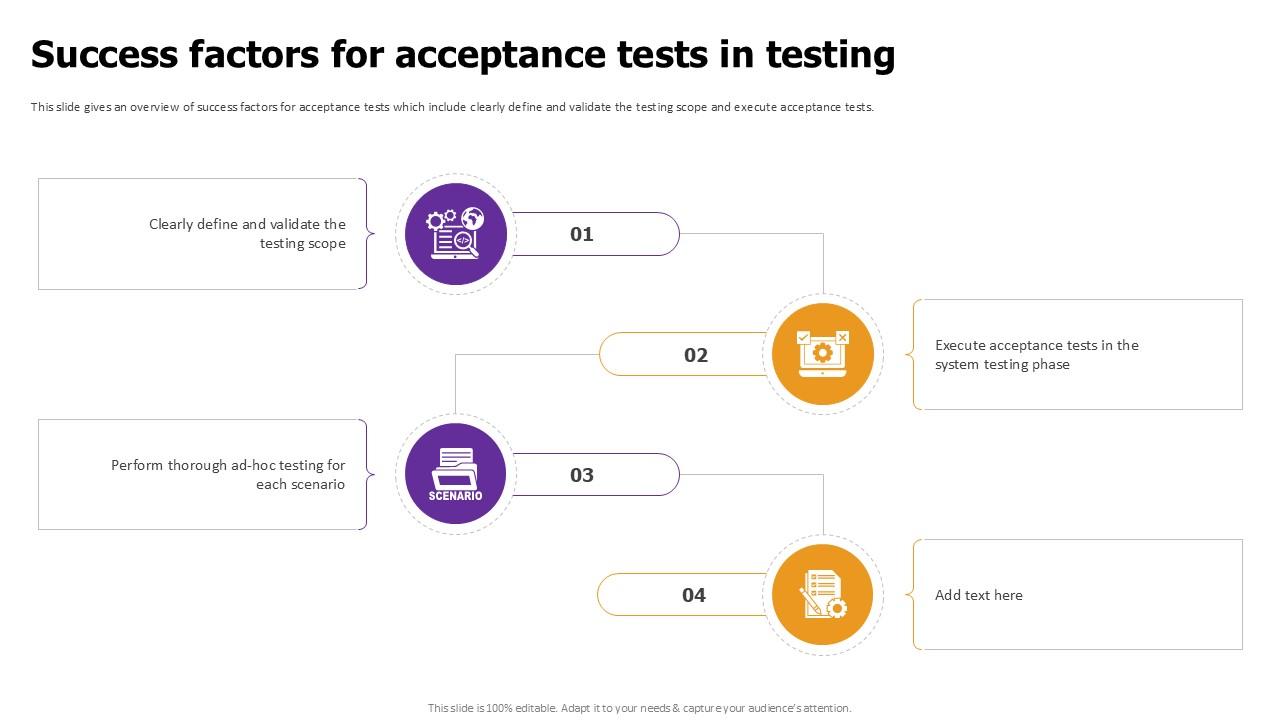 Success factors for acceptance tests in testing

This slide gives an overview of success factors for acceptance tests which include clearly define and validate the testing scope and execute acceptance tests.

Clearly define and validate the testing scope

01

02

Execute acceptance tests in the system testing phase

Perform thorough ad-hoc testing for each scenario

SCENARIO

03

04

Add text here

This slide is 100% editable. Adapt it to your needs & capture your audience's attention.